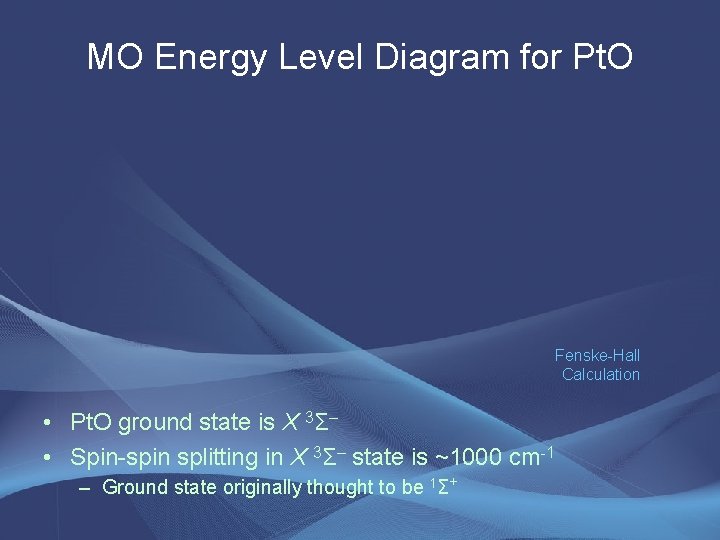 MO Energy Level Diagram for PtO

Fenske-Hall Calculation

• PtO ground state is $X\ ^3\Sigma^-$
• Spin-spin splitting in $X\ ^3\Sigma^-$ state is ~1000 cm$^{-1}$
– Ground state originally thought to be $^1\Sigma^+$